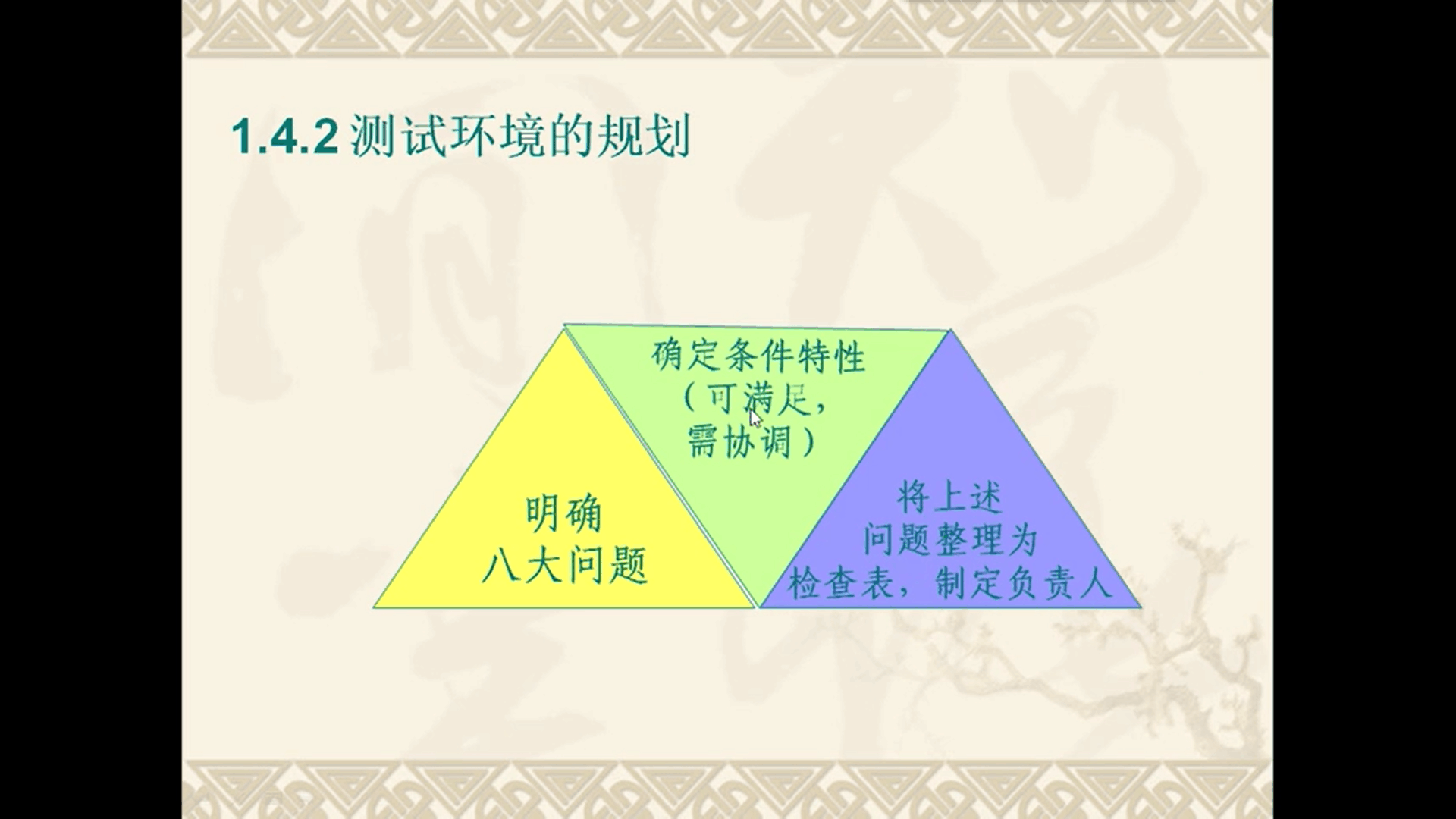 1.4.2 测试环境的规划

明确
八大问题

确定条件特性
（可满足，
需协调）

将上述
问题整理为
检查表，制定负责人